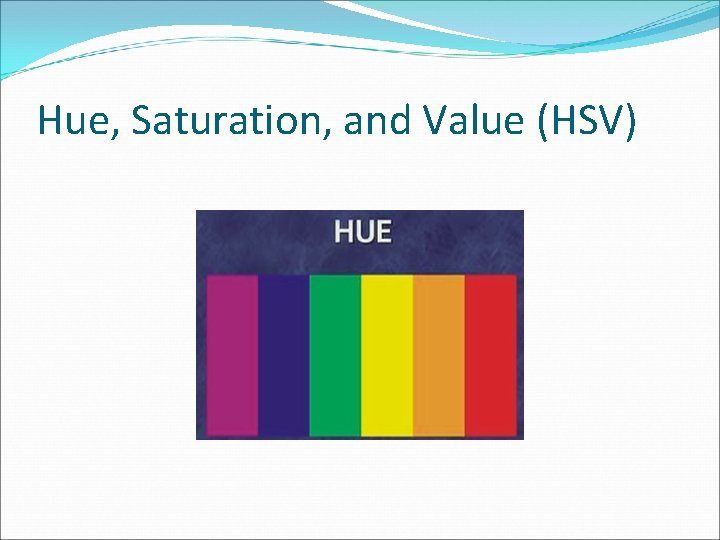 Hue, Saturation, and Value (HSV)

HUE